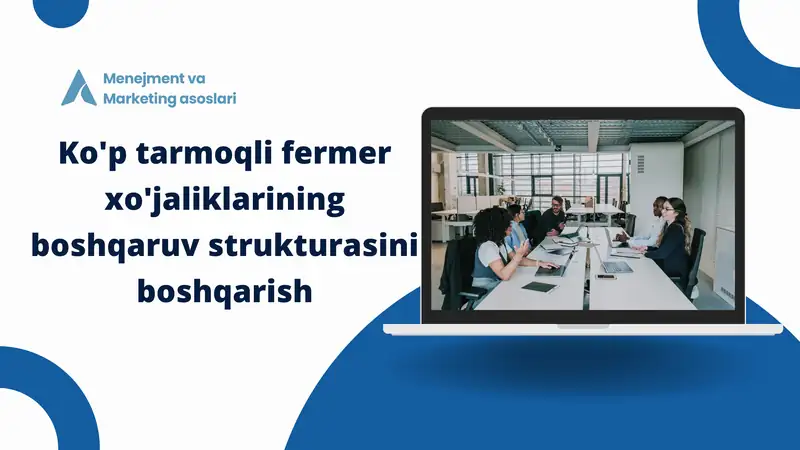 Menejment va Marketing asoslari

Ko'p tarmoqli fermer xo'jaliklarining boshqaruv strukturasini boshqarish